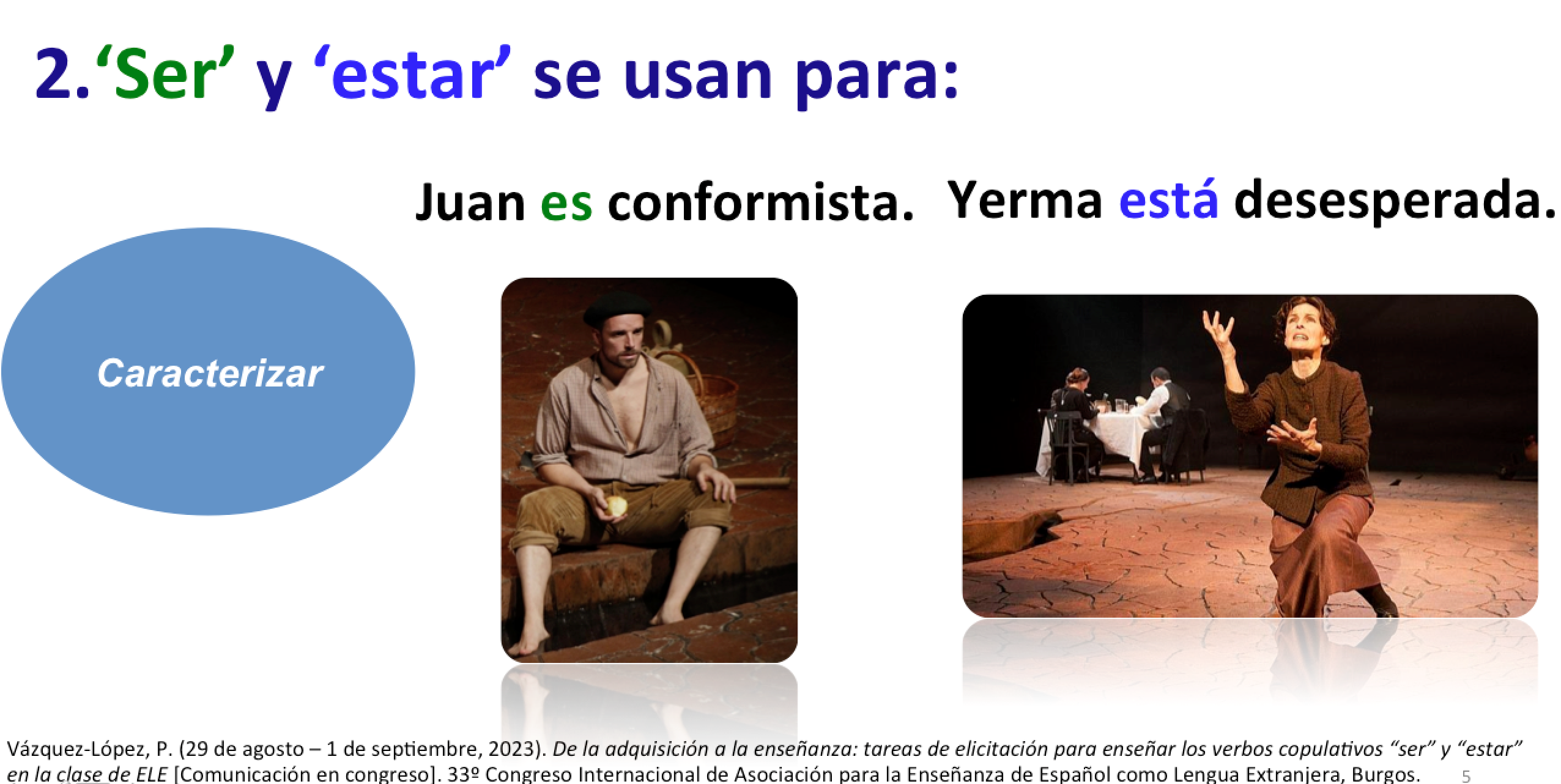 2.‘Ser’ y ‘estar’ se usan para:

Juan es conformista.

Yerma está desesperada.

Caracterizar

Vázquez-López, P. (29 de agosto – 1 de septiembre, 2023). De la adquisición a la enseñanza: tareas de elicitación para enseñar los verbos copulativos “ser” y “estar” en la clase de ELE [Comunicación en congreso]. 33º Congreso Internacional de Asociación para la Enseñanza de Español como Lengua Extranjera, Burgos.

5